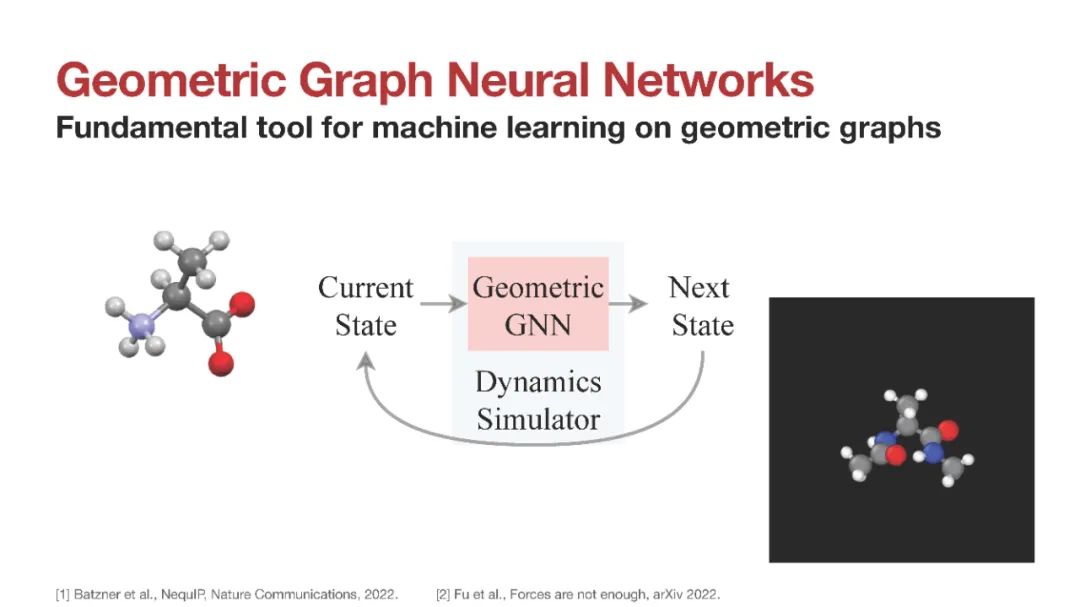 Geometric Graph Neural Networks
Fundamental tool for machine learning on geometric graphs

Current State

Geometric GNN

Next State

Dynamics Simulator

[1] Batzner et al., NequIP, Nature Communications, 2022.

[2] Fu et al., Forces are not enough, arXiv 2022.